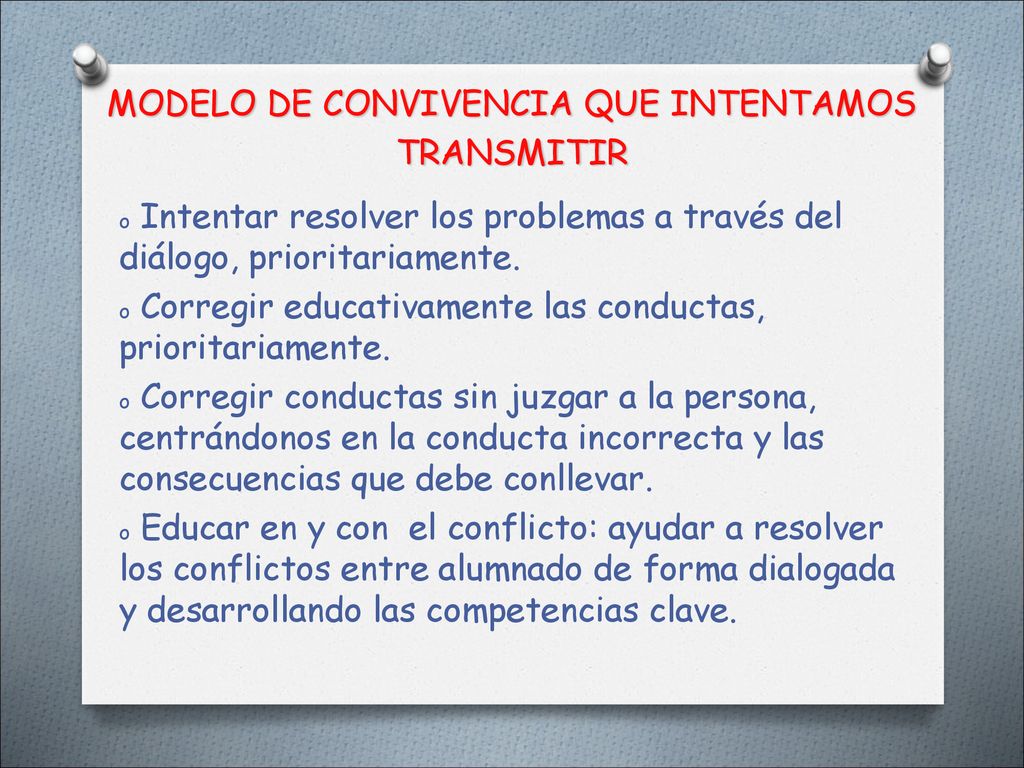 MODELO DE CONVIVENCIA QUE INTENTAMOS TRANSMITIR

o Intentar resolver los problemas a través del diálogo, prioritariamente.

o Corregir educativamente las conductas, prioritariamente.

o Corregir conductas sin juzgar a la persona, centrándonos en la conducta incorrecta y las consecuencias que debe conllevar.

o Educar en y con el conflicto: ayudar a resolver los conflictos entre alumnado de forma dialogada y desarrollando las competencias clave.